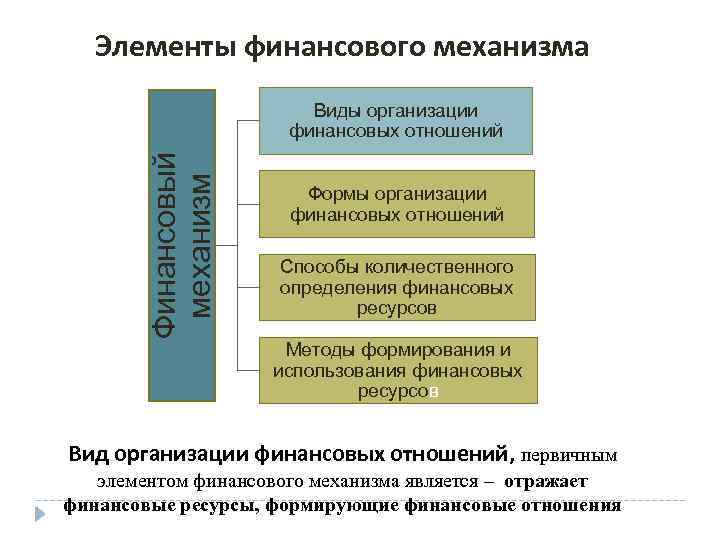 Элементы финансового механизма

Финансовый механизм

Виды организации финансовых отношений

Формы организации финансовых отношений

Способы количественного определения финансовых ресурсов

Методы формирования и использования финансовых ресурсов

Вид организации финансовых отношений, первичным элементом финансового механизма является – отражает финансовые ресурсы, формирующие финансовые отношения